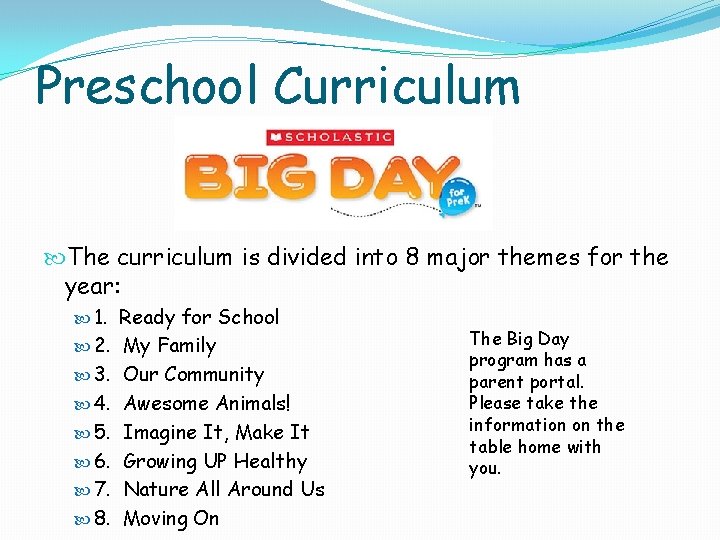 Preschool Curriculum

SCHOLASTIC
BIG DAY for PreK

The curriculum is divided into 8 major themes for the year:

1. Ready for School
2. My Family
3. Our Community
4. Awesome Animals!
5. Imagine It, Make It
6. Growing UP Healthy
7. Nature All Around Us
8. Moving On

The Big Day program has a parent portal. Please take the information on the table home with you.